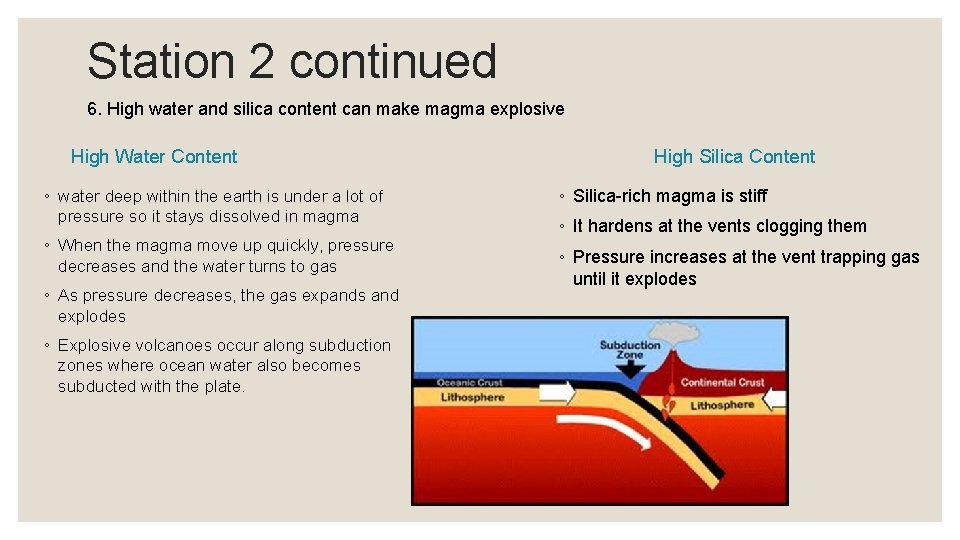 Station 2 continued

6. High water and silica content can make magma explosive

High Water Content

◦ water deep within the earth is under a lot of pressure so it stays dissolved in magma

◦ When the magma move up quickly, pressure decreases and the water turns to gas

◦ As pressure decreases, the gas expands and explodes

◦ Explosive volcanoes occur along subduction zones where ocean water also becomes subducted with the plate.

High Silica Content

◦ Silica-rich magma is stiff

◦ It hardens at the vents clogging them

◦ Pressure increases at the vent trapping gas until it explodes

Subduction Zone

Oceanic Crust

Lithosphere

Continental Crust

Lithosphere